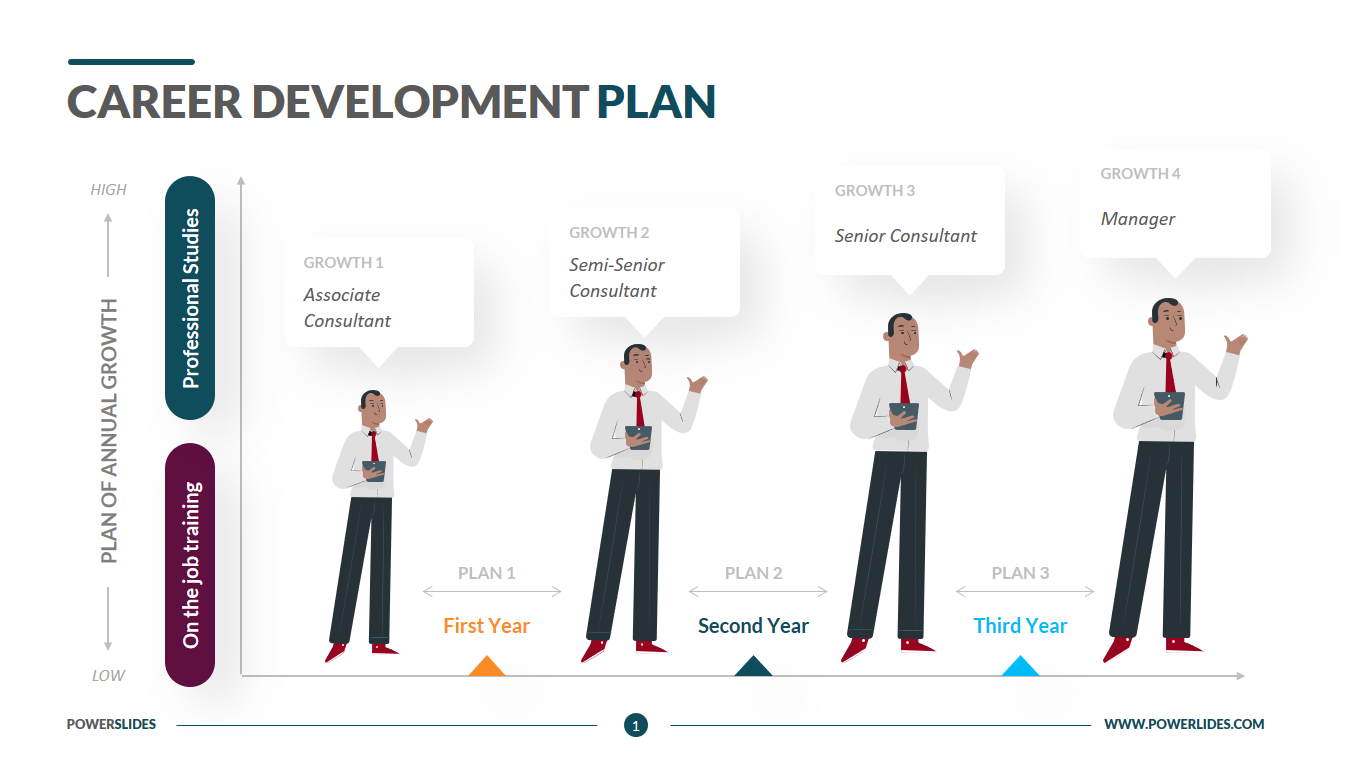 CAREER DEVELOPMENT PLAN

HIGH

PLAN OF ANNUAL GROWTH

LOW

Professional Studies

On the job training

GROWTH 1
Associate Consultant

GROWTH 2
Semi-Senior Consultant

GROWTH 3
Senior Consultant

GROWTH 4
Manager

PLAN 1
First Year

PLAN 2
Second Year

PLAN 3
Third Year

POWERSLIDES

1

WWW.POWERLIDES.COM